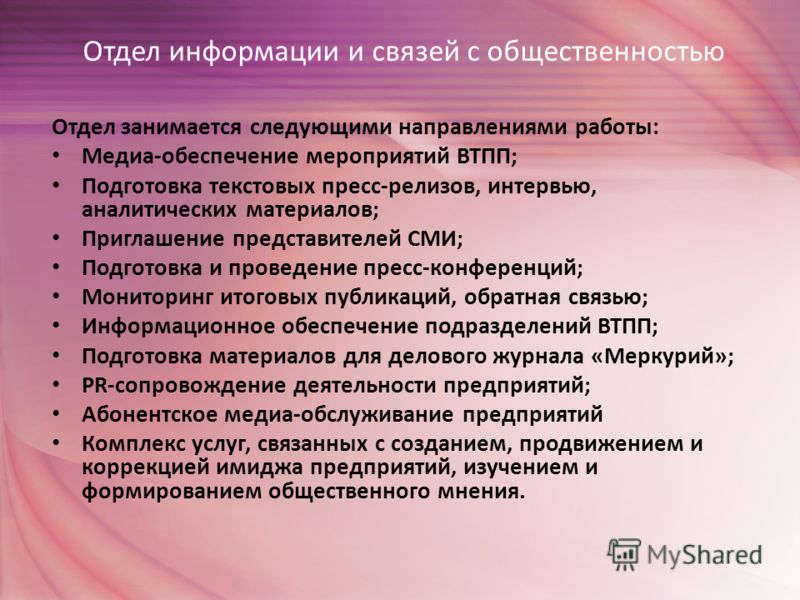 Отдел информации и связей с общественностью

Отдел занимается следующими направлениями работы:
• Медиа-обеспечение мероприятий ВТПП;
• Подготовка текстовых пресс-релизов, интервью, аналитических материалов;
• Приглашение представителей СМИ;
• Подготовка и проведение пресс-конференций;
• Мониторинг итоговых публикаций, обратная связью;
• Информационное обеспечение подразделений ВТПП;
• Подготовка материалов для делового журнала «Меркурий»;
• PR-сопровождение деятельности предприятий;
• Абонентское медиа-обслуживание предприятий
• Комплекс услуг, связанных с созданием, продвижением и коррекцией имиджа предприятий, изучением и формированием общественного мнения.

MyShared